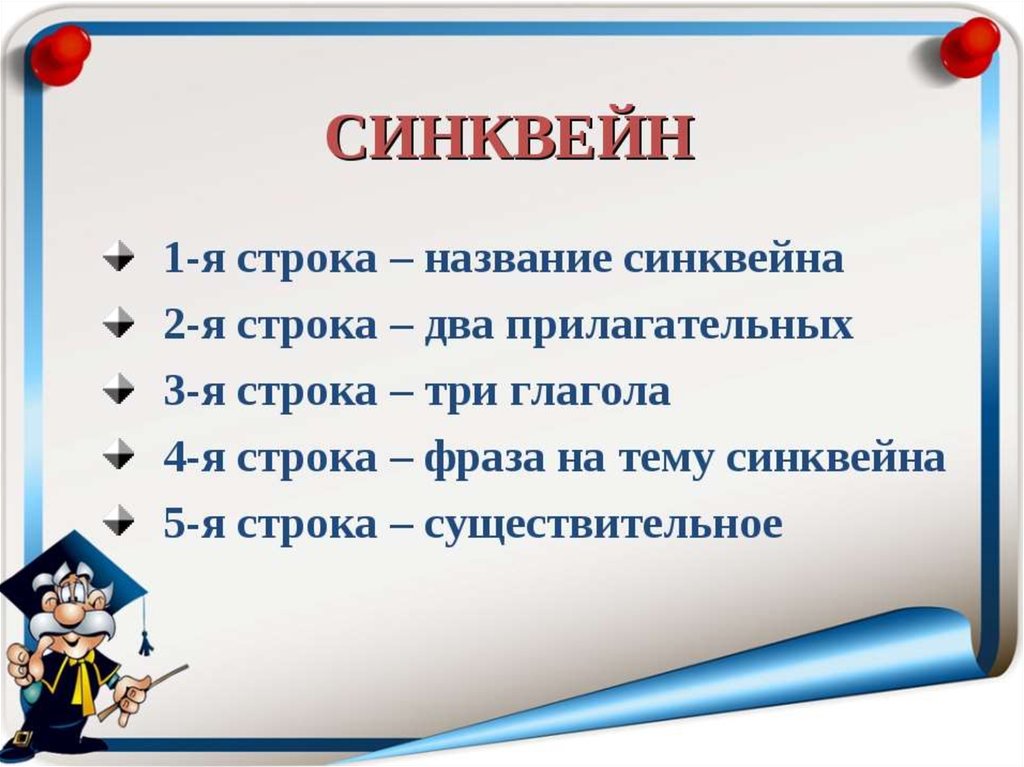 СИНКВЕЙН

1-я строка – название синквейна
2-я строка – два прилагательных
3-я строка – три глагола
4-я строка – фраза на тему синквейна
5-я строка – существительное